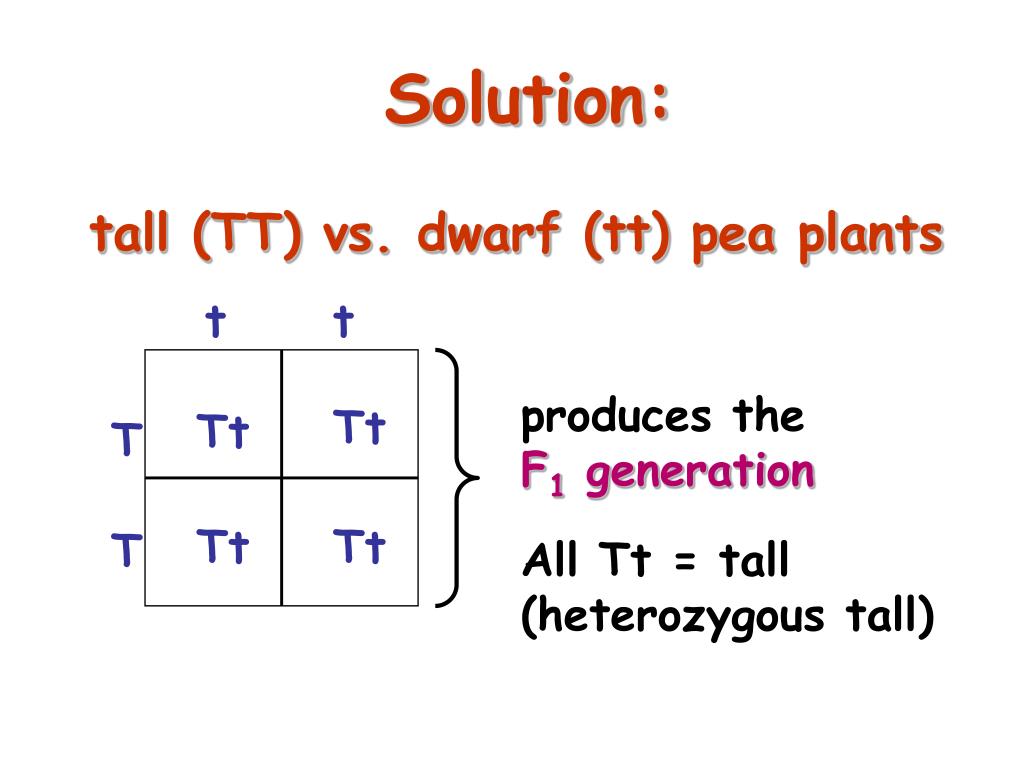 Solution:

tall (TT) vs. dwarf (tt) pea plants

|   | t | t |
|---|---|---|
| T | Tt | Tt |
| T | Tt | Tt |

produces the $F_1$ generation

All Tt = tall (heterozygous tall)